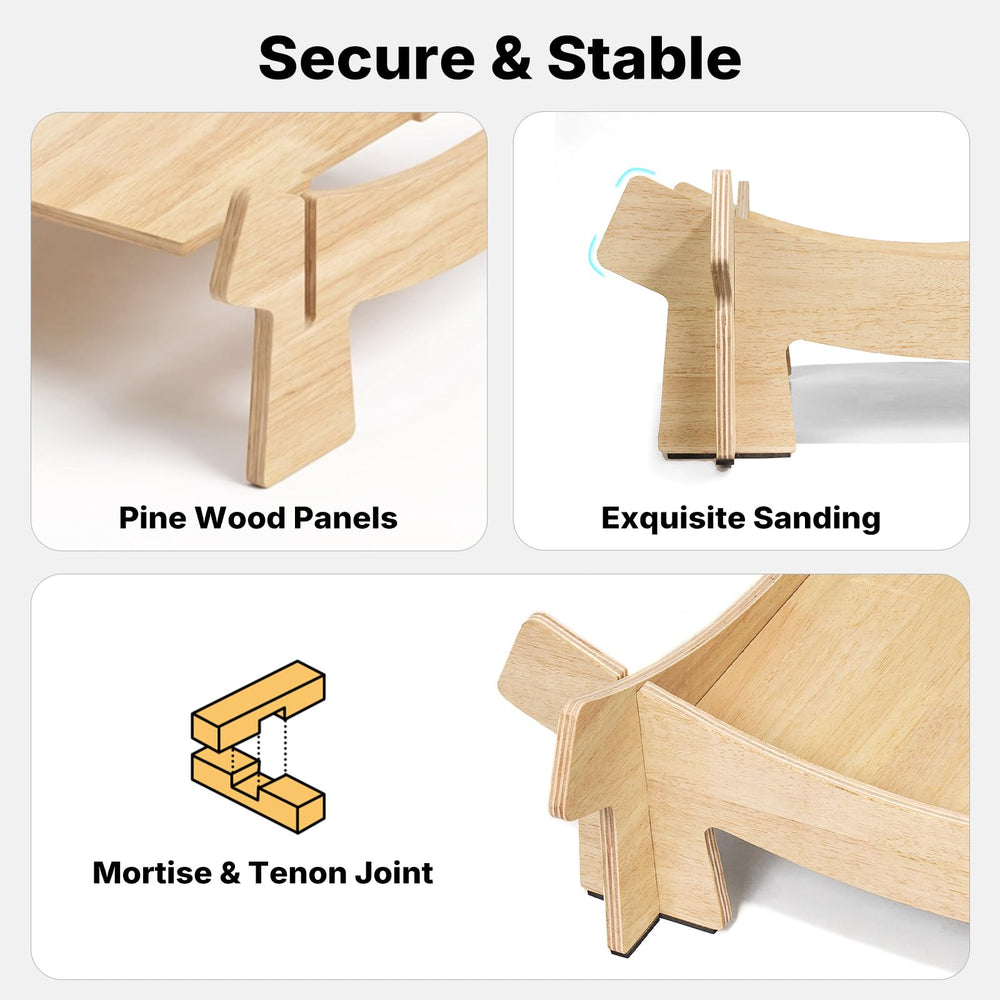 Secure & Stable

Pine Wood Panels

Exquisite Sanding

Mortise & Tenon Joint